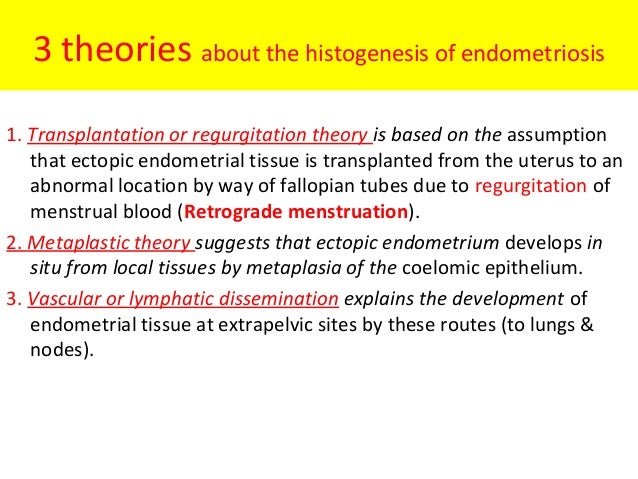 3 theories about the histogenesis of endometriosis

1. Transplantation or regurgitation theory is based on the assumption that ectopic endometrial tissue is transplanted from the uterus to an abnormal location by way of fallopian tubes due to regurgitation of menstrual blood (Retrograde menstruation).

2. Metaplastic theory suggests that ectopic endometrium develops in situ from local tissues by metaplasia of the coelomic epithelium.

3. Vascular or lymphatic dissemination explains the development of endometrial tissue at extrapelvic sites by these routes (to lungs & nodes).